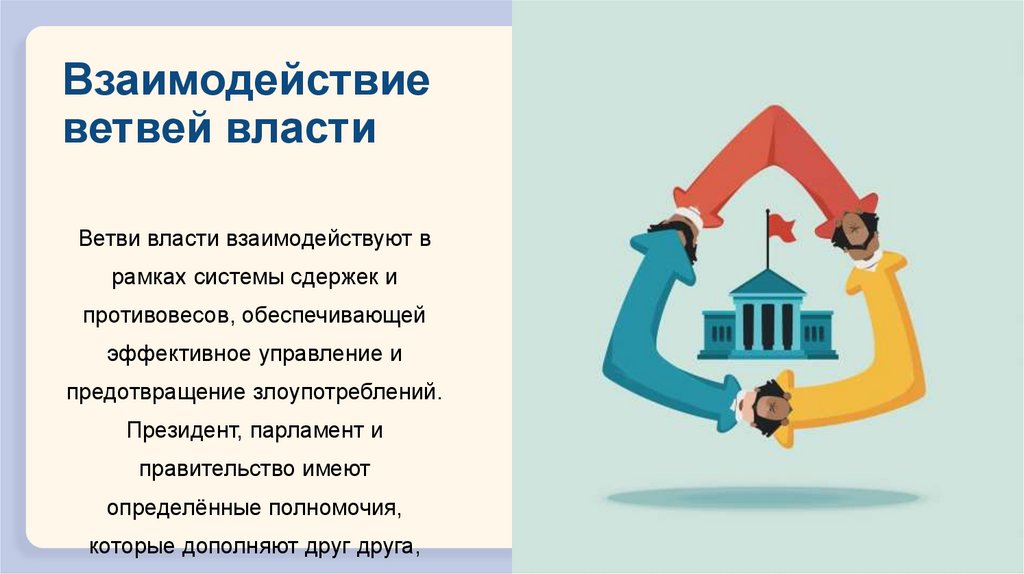 Взаимодействие ветвей власти

Ветви власти взаимодействуют в рамках системы сдержек и противовесов, обеспечивающей эффективное управление и предотвращение злоупотреблений. Президент, парламент и правительство имеют определённые полномочия, которые дополняют друг друга,